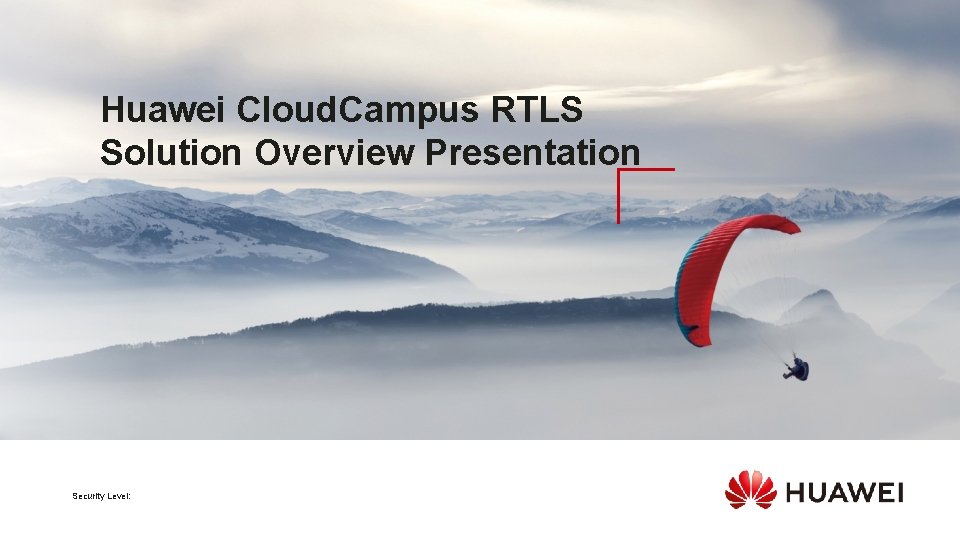 Huawei CloudCampus RTLS Solution Overview Presentation

Security Level:

HUAWEI